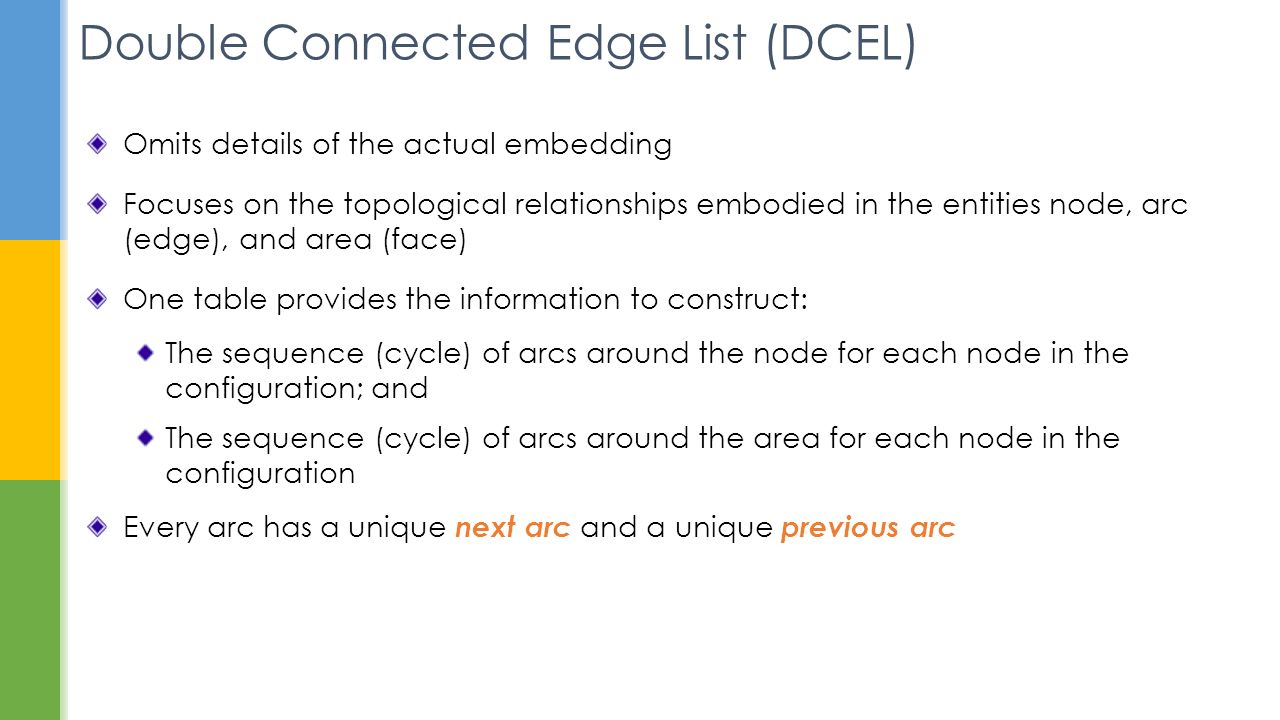 Double Connected Edge List (DCEL)

Omits details of the actual embedding

Focuses on the topological relationships embodied in the entities node, arc (edge), and area (face)

One table provides the information to construct:

The sequence (cycle) of arcs around the node for each node in the configuration; and

The sequence (cycle) of arcs around the area for each node in the configuration

Every arc has a unique next arc and a unique previous arc